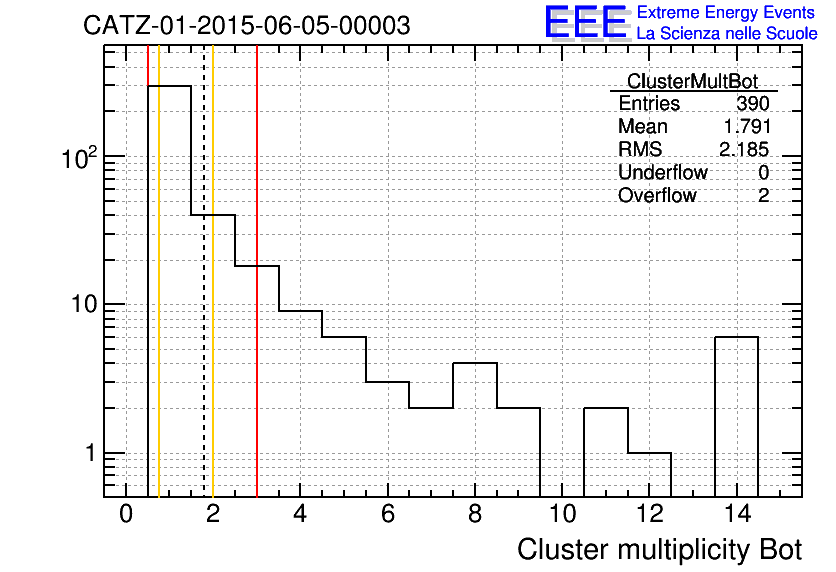 CATZ-01-2015-06-05-00003

EEE Extreme Energy Events
La Scienza nelle Scuole

| ClusterMultBot | |
|---|---|
| Entries | 390 |
| Mean | 1.791 |
| RMS | 2.185 |
| Underflow | 0 |
| Overflow | 2 |

$10^2$
10
1

0 2 4 6 8 10 12 14

Cluster multiplicity Bot